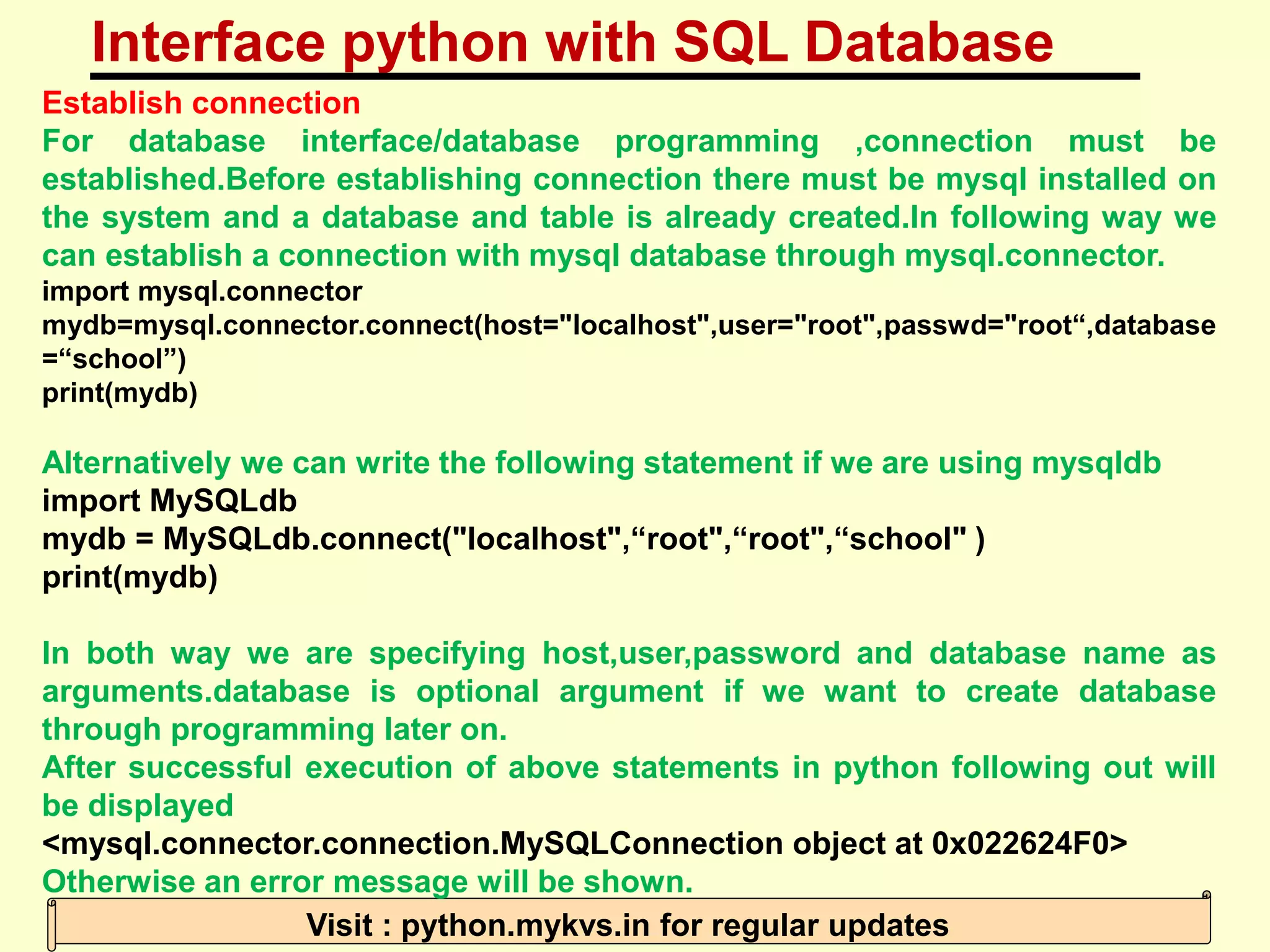 Interface python with SQL Database

Establish connection

For database interface/database programming ,connection must be established.Before establishing connection there must be mysql installed on the system and a database and table is already created.In following way we can establish a connection with mysql database through mysql.connector.

import mysql.connector
mydb=mysql.connector.connect(host="localhost",user="root",passwd="root“,database=“school”)
print(mydb)

Alternatively we can write the following statement if we are using mysqldb
import MySQLdb
mydb = MySQLdb.connect("localhost",“root",“root",“school" )
print(mydb)

In both way we are specifying host,user,password and database name as arguments.database is optional argument if we want to create database through programming later on.
After successful execution of above statements in python following out will be displayed
<mysql.connector.connection.MySQLConnection object at 0x022624F0>
Otherwise an error message will be shown.

Visit : python.mykvs.in for regular updates